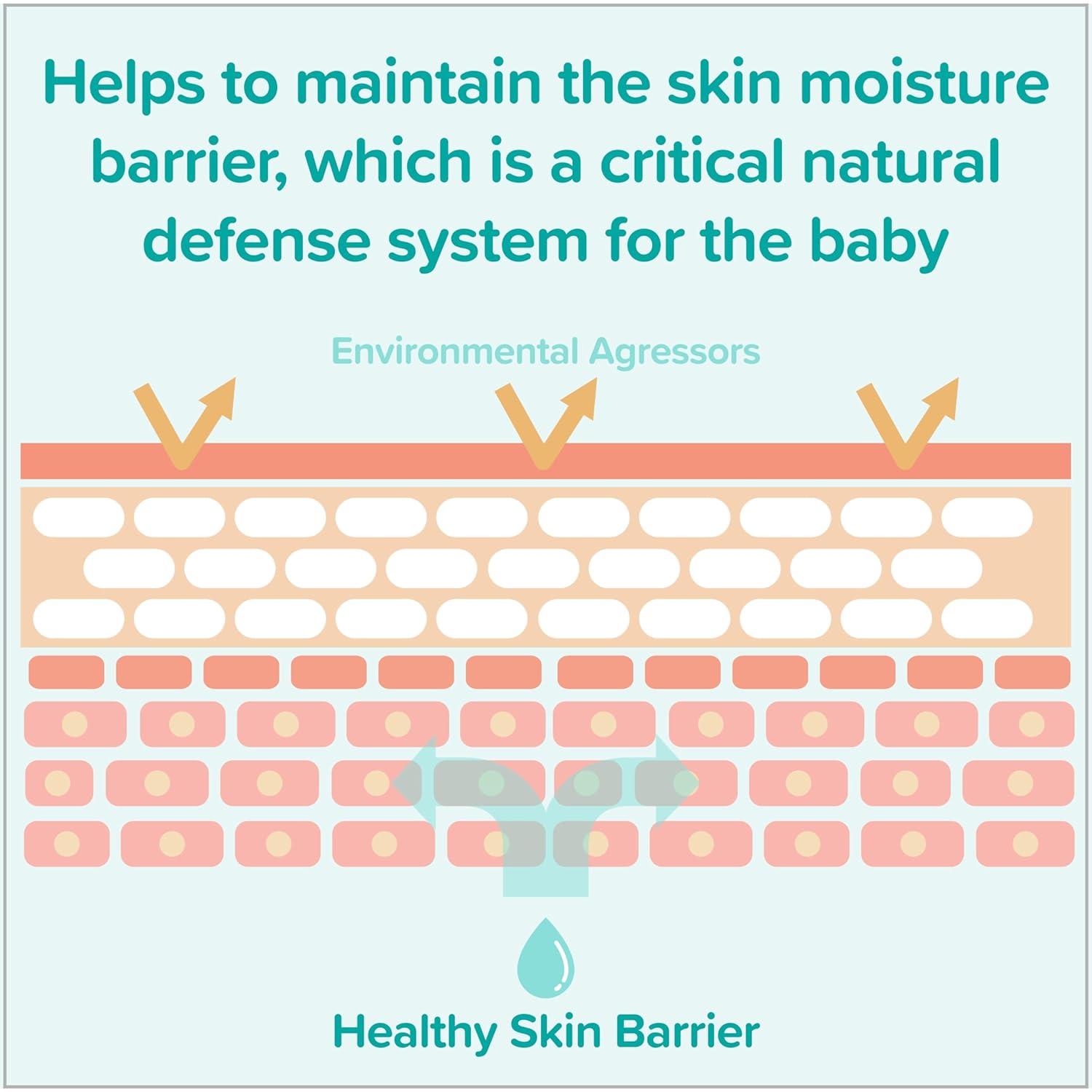 Helps to maintain the skin moisture barrier, which is a critical natural defense system for the baby

Environmental Agressors

Healthy Skin Barrier